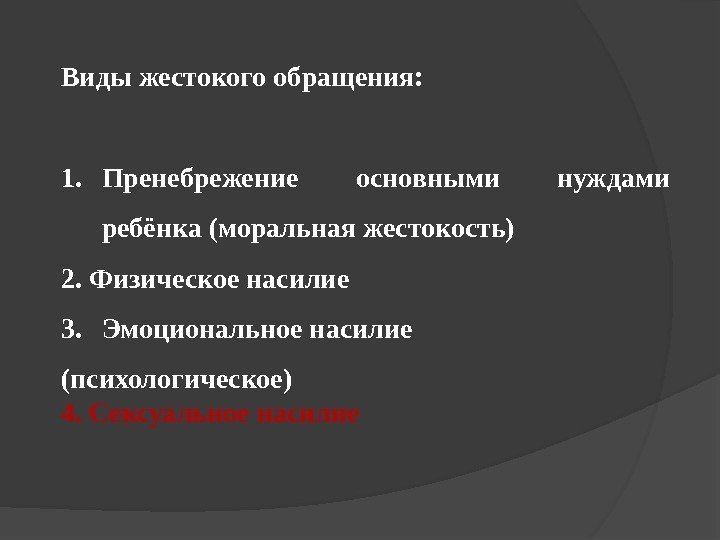 Виды жестокого обращения:

1. Пренебрежение основными нуждами ребёнка (моральная жестокость)

2. Физическое насилие

3. Эмоциональное насилие (психологическое)

4. Сексуальное насилие